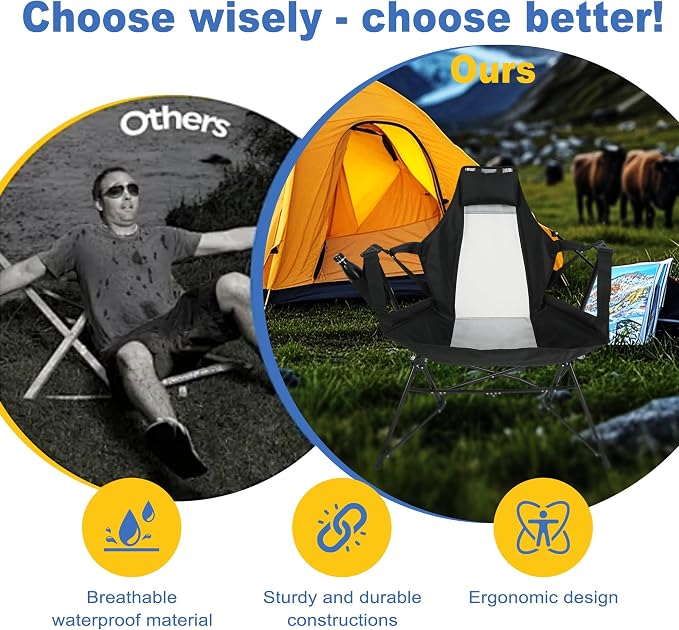 Choose wisely - choose better!

Others

Ours

Breathable waterproof material

Sturdy and durable constructions

Ergonomic design